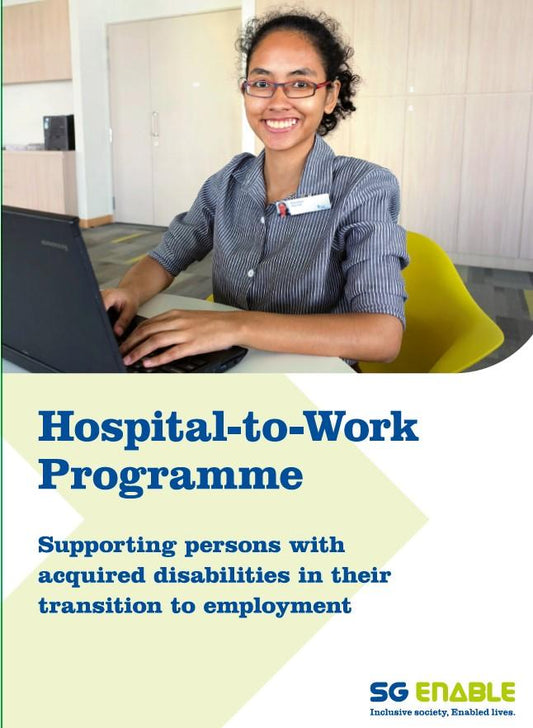 Hospital-to-Work Programme

Supporting persons with acquired disabilities in their transition to employment

SG ENABLE
Inclusive society, Enabled lives.